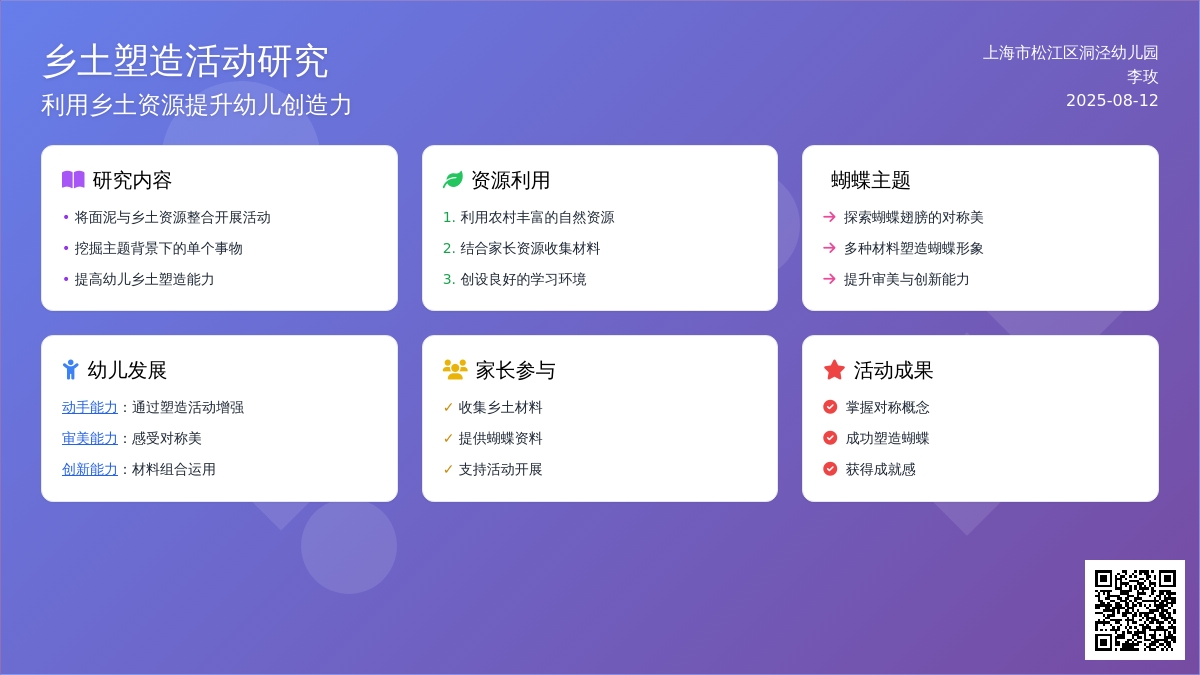 乡土塑造活动研究
利用乡土资源提升幼儿创造力

上海市松江区洞泾幼儿园
李玫
2025-08-12

研究内容
• 将面泥与乡土资源整合开展活动
• 挖掘主题背景下的单个事物
• 提高幼儿乡土塑造能力

资源利用
1. 利用农村丰富的自然资源
2. 结合家长资源收集材料
3. 创设良好的学习环境

蝴蝶主题
→ 探索蝴蝶翅膀的对称美
→ 多种材料塑造蝴蝶形象
→ 提升审美与创新能力

幼儿发展
动手能力：通过塑造活动增强
审美能力：感受对称美
创新能力：材料组合运用

家长参与
✓ 收集乡土材料
✓ 提供蝴蝶资料
✓ 支持活动开展

活动成果
掌握对称概念
成功塑造蝴蝶
获得成就感